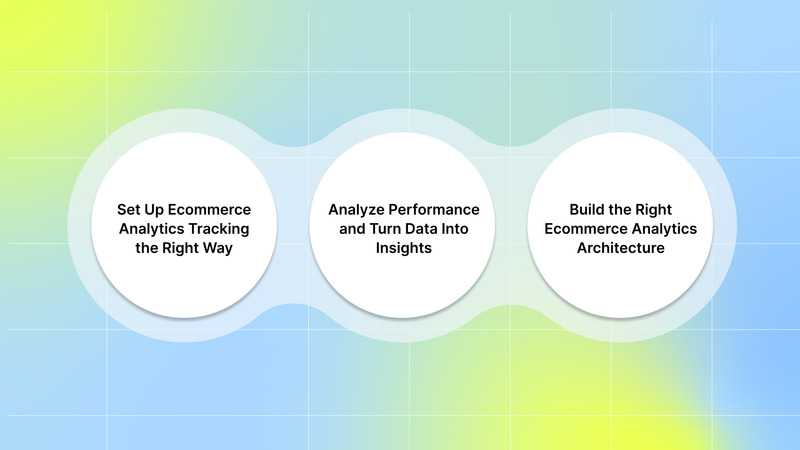 Set Up Ecommerce Analytics Tracking the Right Way

Analyze Performance and Turn Data Into Insights

Build the Right Ecommerce Analytics Architecture